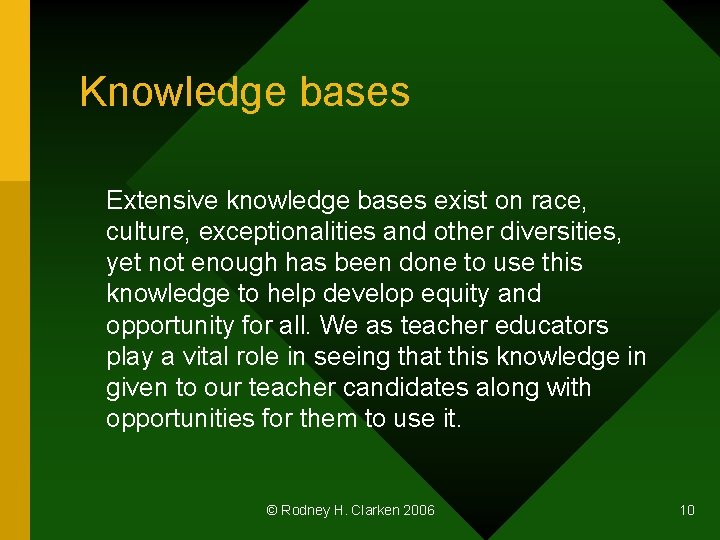 Knowledge bases

Extensive knowledge bases exist on race, culture, exceptionalities and other diversities, yet not enough has been done to use this knowledge to help develop equity and opportunity for all. We as teacher educators play a vital role in seeing that this knowledge in given to our teacher candidates along with opportunities for them to use it.

© Rodney H. Clarken 2006

10